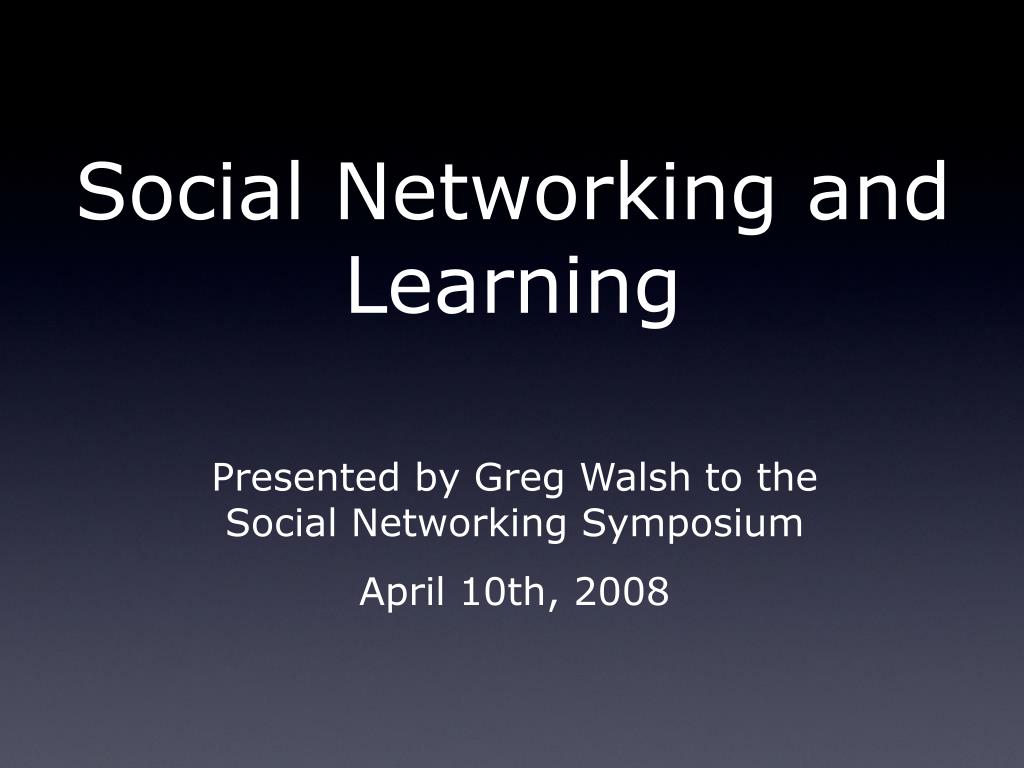 Social Networking and Learning

Presented by Greg Walsh to the Social Networking Symposium

April 10th, 2008